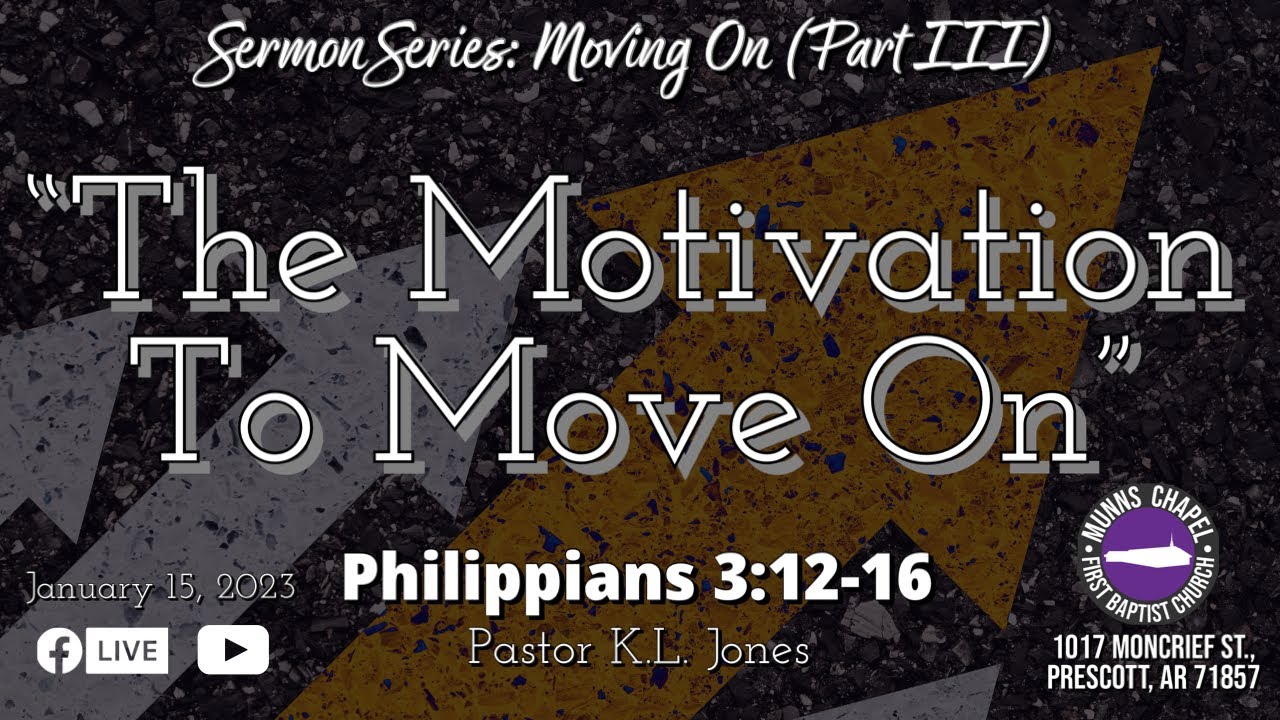 Sermon Series: Moving On (Part III)

"The Motivation To Move On"

January 15, 2023

LIVE

Philippians 3:12-16

Pastor K.L. Jones

MUNNS CHAPEL
FIRST BAPTIST CHURCH

1017 MONCRIEF ST.,
PRESCOTT, AR 71857